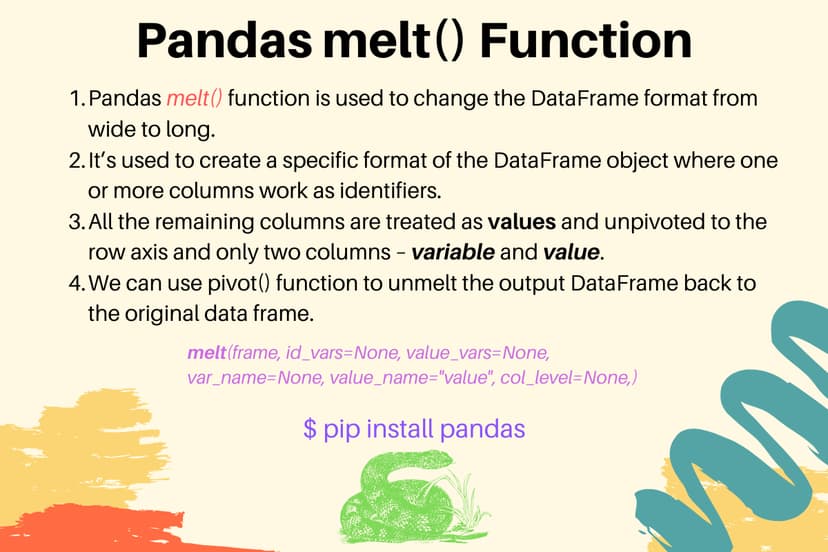 Pandas melt() Function

1. Pandas melt() function is used to change the DataFrame format from wide to long.
2. It's used to create a specific format of the DataFrame object where one or more columns work as identifiers.
3. All the remaining columns are treated as values and unpivoted to the row axis and only two columns – variable and value.
4. We can use pivot() function to unmelt the output DataFrame back to the original data frame.

melt(frame, id_vars=None, value_vars=None, var_name=None, value_name="value", col_level=None,)

$ pip install pandas